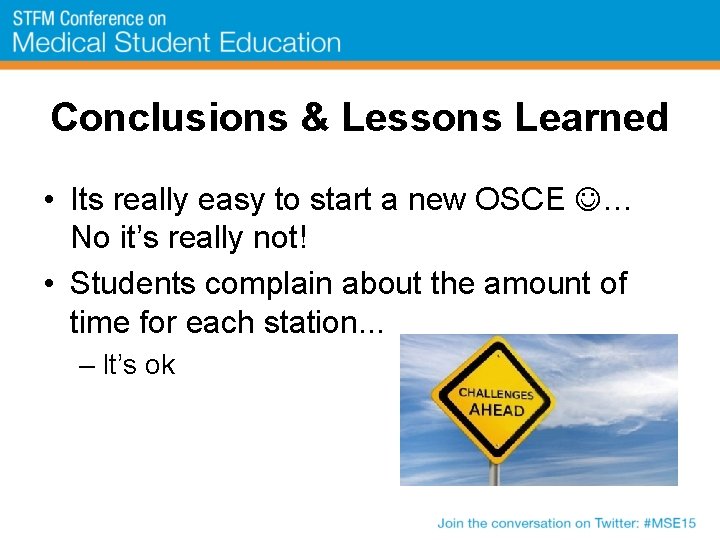 STFM Conference on
Medical Student Education

Conclusions & Lessons Learned

• Its really easy to start a new OSCE ☺… No it's really not!
• Students complain about the amount of time for each station...
– It's ok

CHALLENGES AHEAD

Join the conversation on Twitter: #MSE15